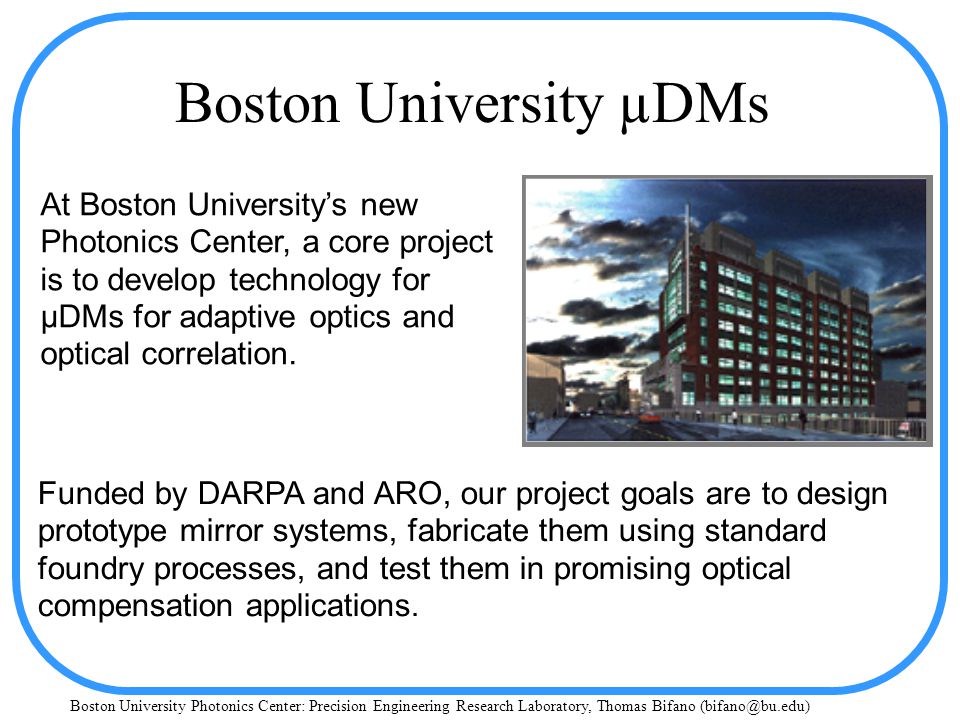 Boston University µDMs

At Boston University's new Photonics Center, a core project is to develop technology for µDMs for adaptive optics and optical correlation.

Funded by DARPA and ARO, our project goals are to design prototype mirror systems, fabricate them using standard foundry processes, and test them in promising optical compensation applications.

Boston University Photonics Center: Precision Engineering Research Laboratory, Thomas Bifano (bifano@bu.edu)